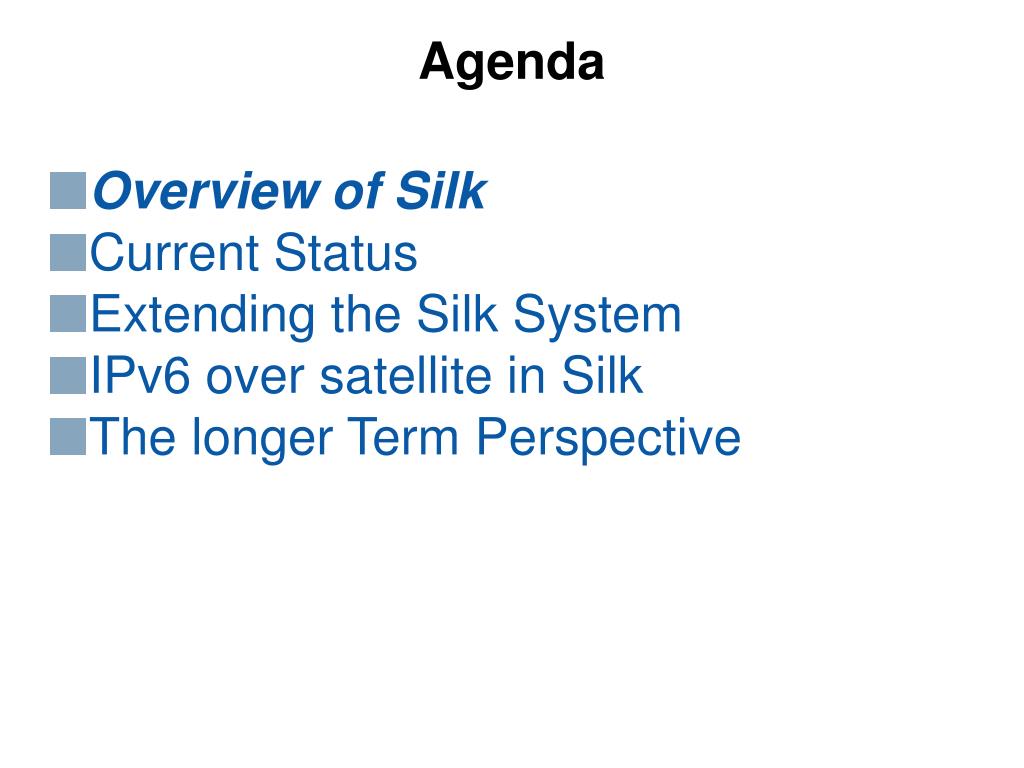 Agenda

Overview of Silk
Current Status
Extending the Silk System
IPv6 over satellite in Silk
The longer Term Perspective